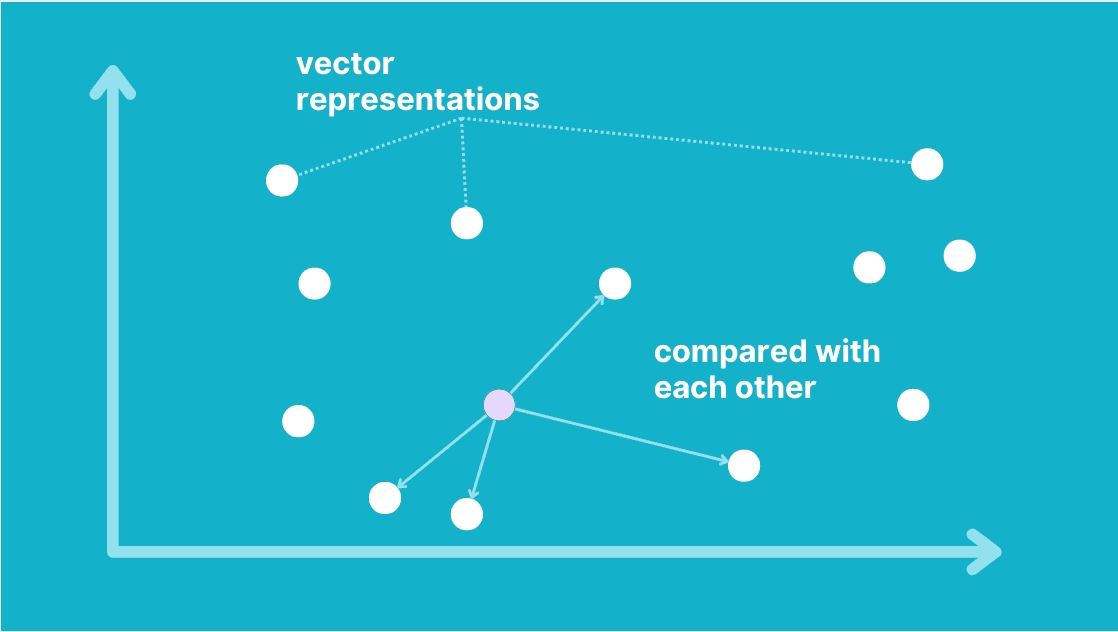 vector representations

compared with each other